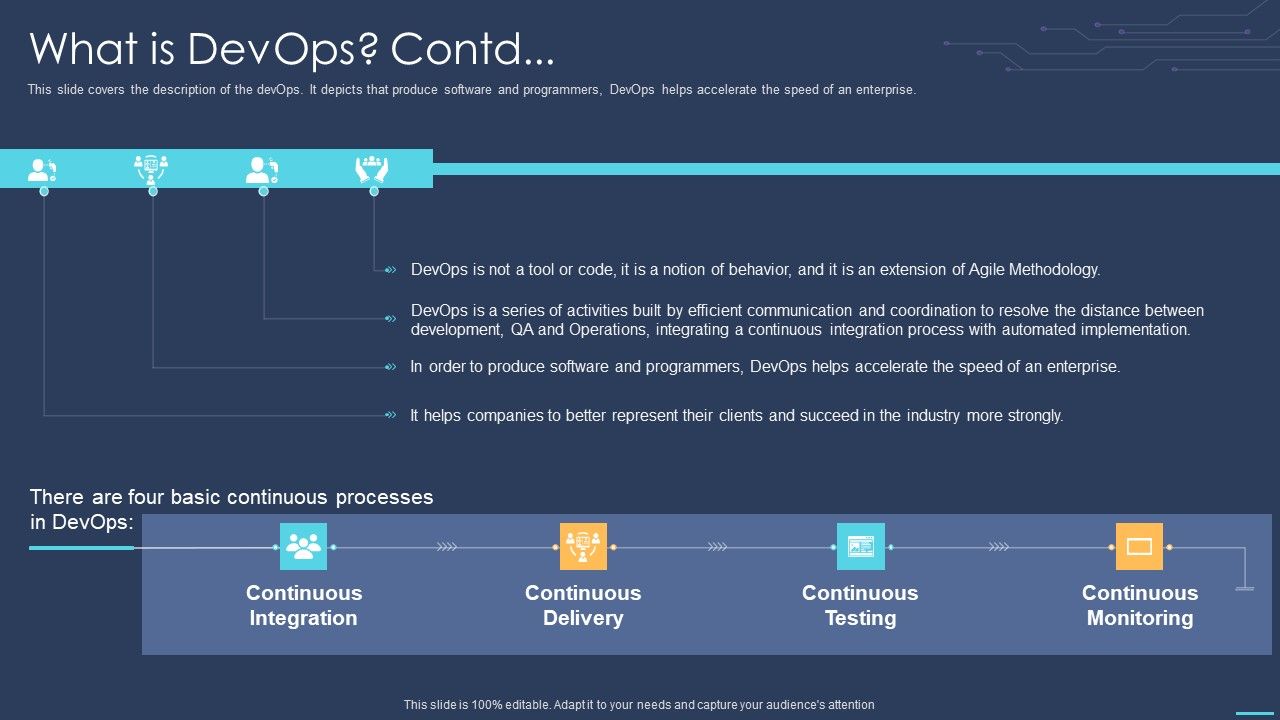 What is DevOps? Contd...

This slide covers the description of the devOps. It depicts that produce software and programmers, DevOps helps accelerate the speed of an enterprise.

DevOps is not a tool or code, it is a notion of behavior, and it is an extension of Agile Methodology.

DevOps is a series of activities built by efficient communication and coordination to resolve the distance between development, QA and Operations, integrating a continuous integration process with automated implementation.

In order to produce software and programmers, DevOps helps accelerate the speed of an enterprise.

It helps companies to better represent their clients and succeed in the industry more strongly.

There are four basic continuous processes in DevOps:

Continuous Integration

Continuous Delivery

Continuous Testing

Continuous Monitoring

This slide is 100% editable. Adapt it to your needs and capture your audience's attention